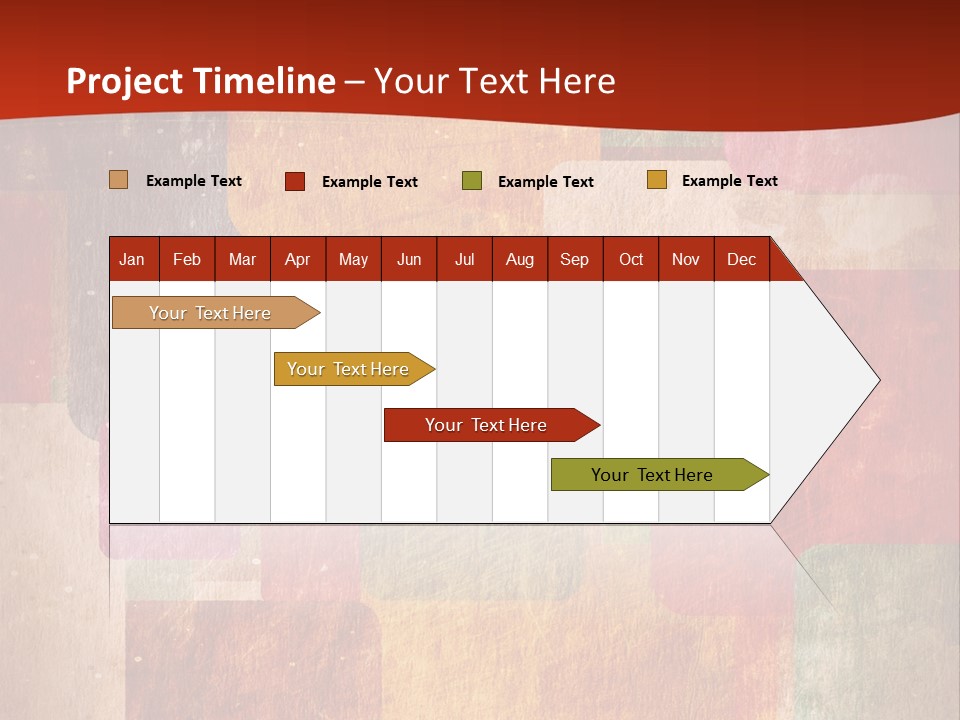 Project Timeline – Your Text Here

Example Text
Example Text
Example Text
Example Text

| Jan | Feb | Mar | Apr | May | Jun | Jul | Aug | Sep | Oct | Nov | Dec |
|---|---|---|---|---|---|---|---|---|---|---|---|

Your Text Here
Your Text Here
Your Text Here
Your Text Here